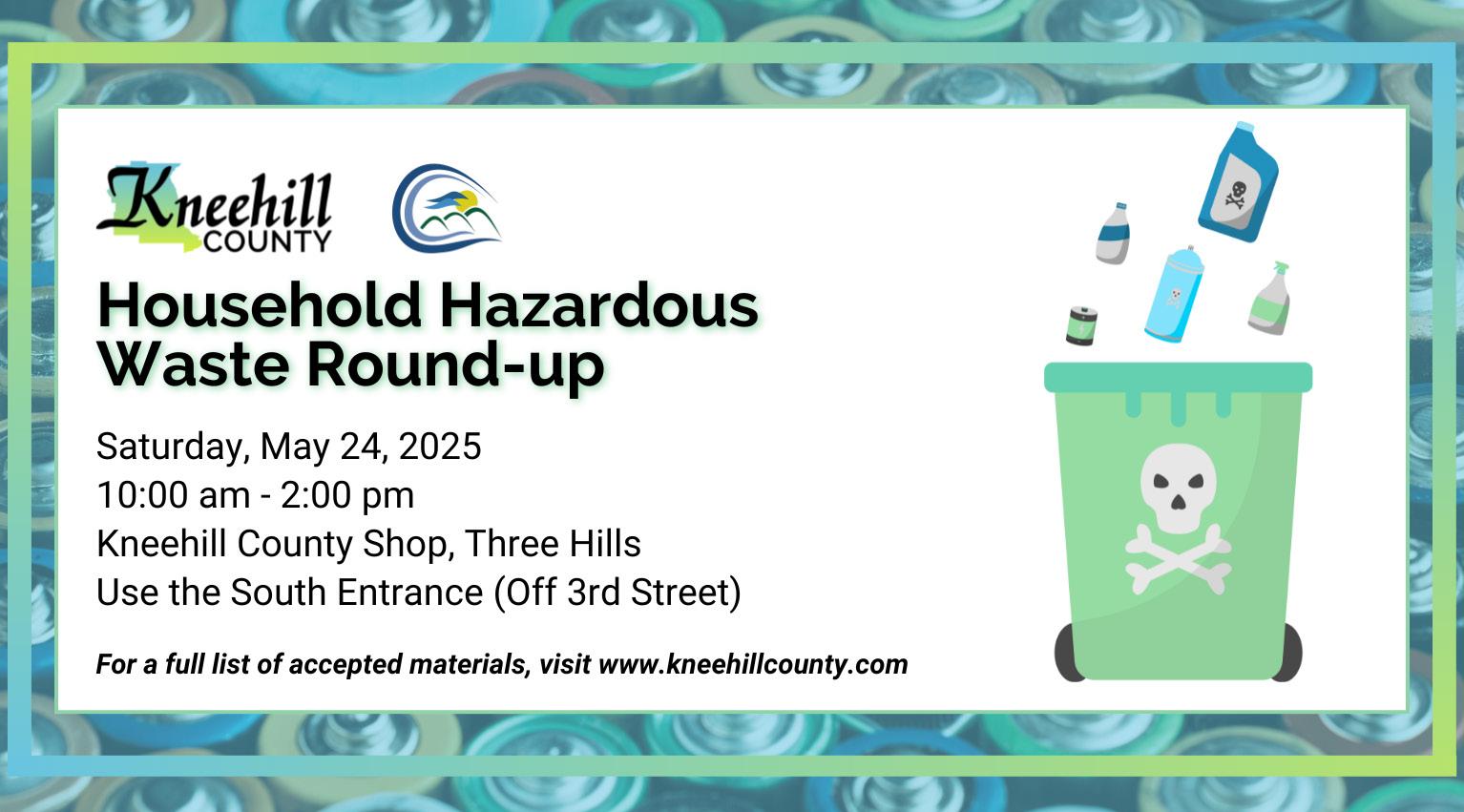 Kneehill COUNTY

Household Hazardous Waste Round-up

Saturday, May 24, 2025
10:00 am - 2:00 pm
Kneehill County Shop, Three Hills
Use the South Entrance (Off 3rd Street)

For a full list of accepted materials, visit www.kneehillcounty.com